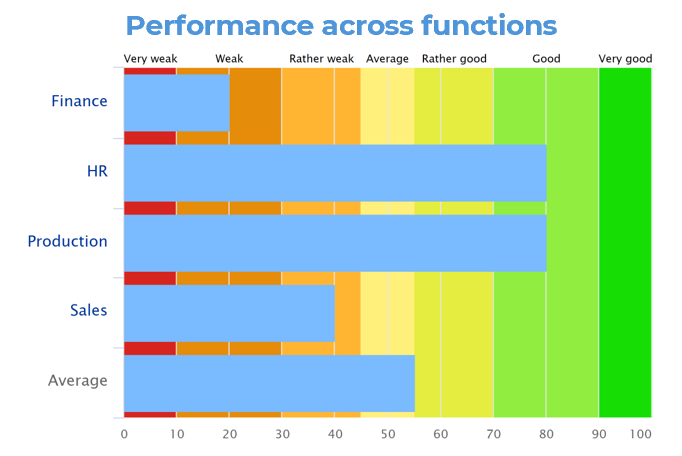 Performance across functions

Very weak Weak Rather weak Average Rather good Good Very good

Finance
HR
Production
Sales
Average

0 10 20 30 40 50 60 70 80 90 100